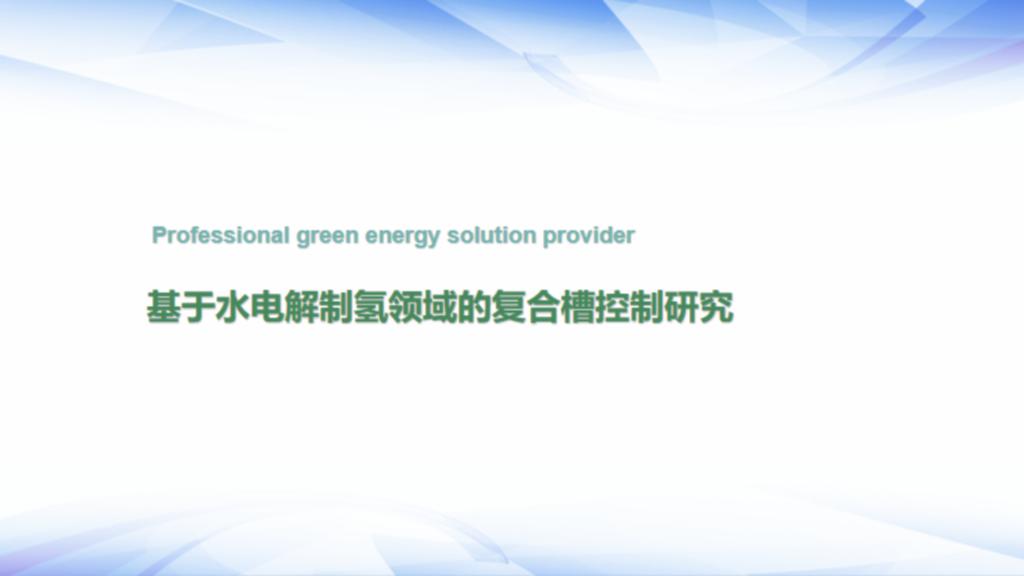 Professional green energy solution provider

基于水电解制氢领域的复合槽控制研究